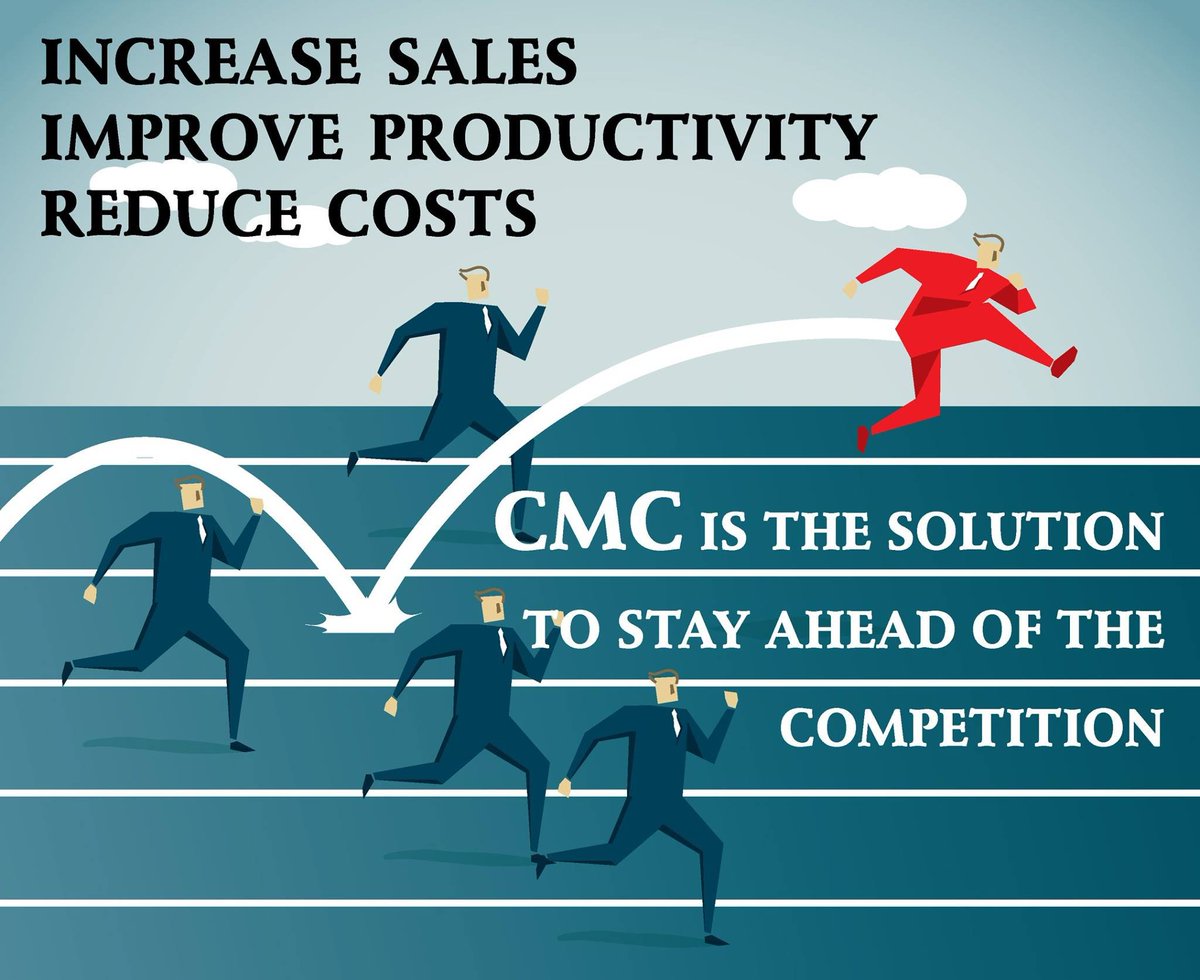 INCREASE SALES
IMPROVE PRODUCTIVITY
REDUCE COSTS

CMC IS THE SOLUTION TO STAY AHEAD OF THE COMPETITION